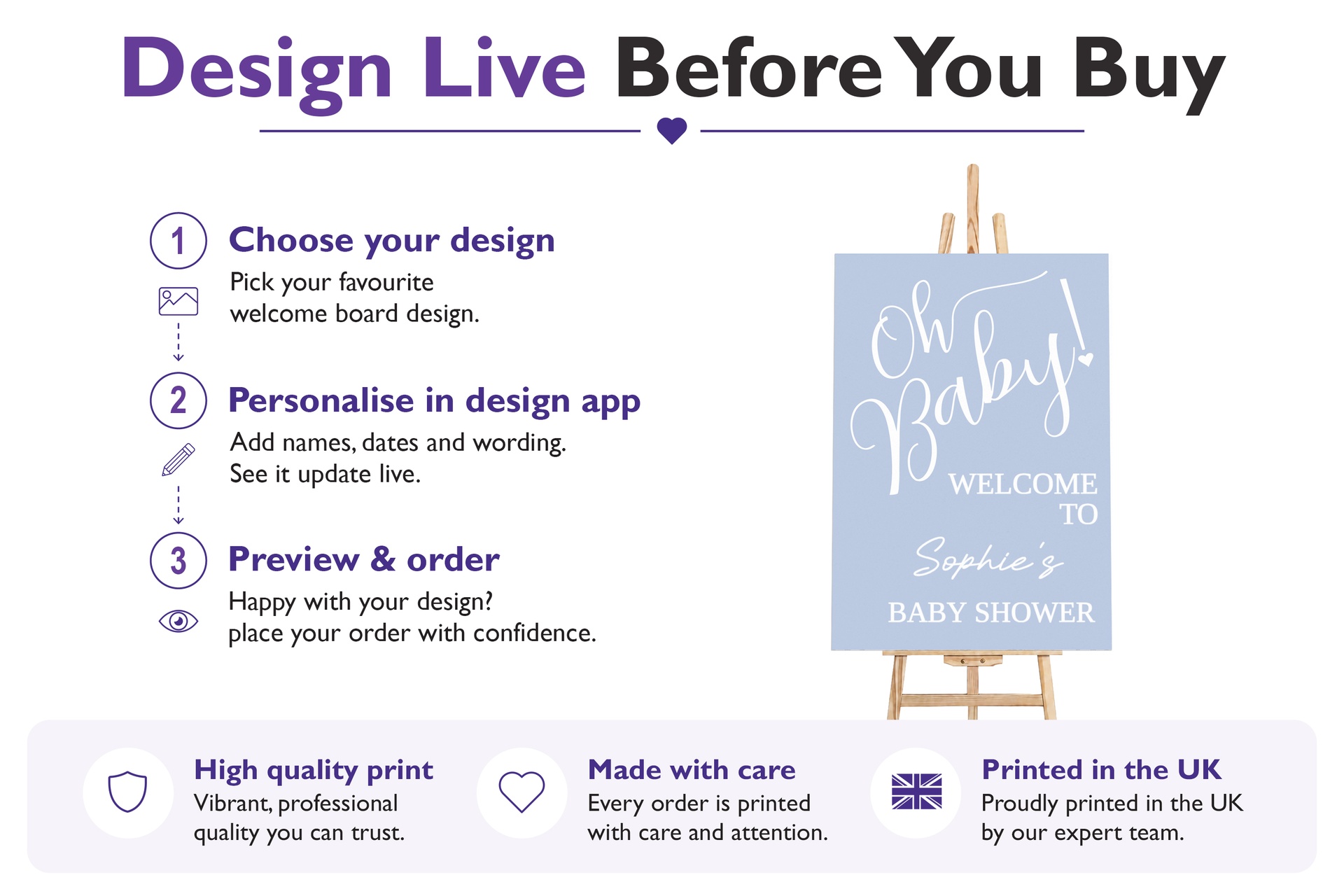 Design Live Before You Buy

1
Choose your design
Pick your favourite welcome board design.

2
Personalise in design app
Add names, dates and wording. See it update live.

3
Preview & order
Happy with your design? place your order with confidence.

Oh Baby!
WELCOME TO
Sophie's
BABY SHOWER

High quality print
Vibrant, professional quality you can trust.

Made with care
Every order is printed with care and attention.

Printed in the UK
Proudly printed in the UK by our expert team.